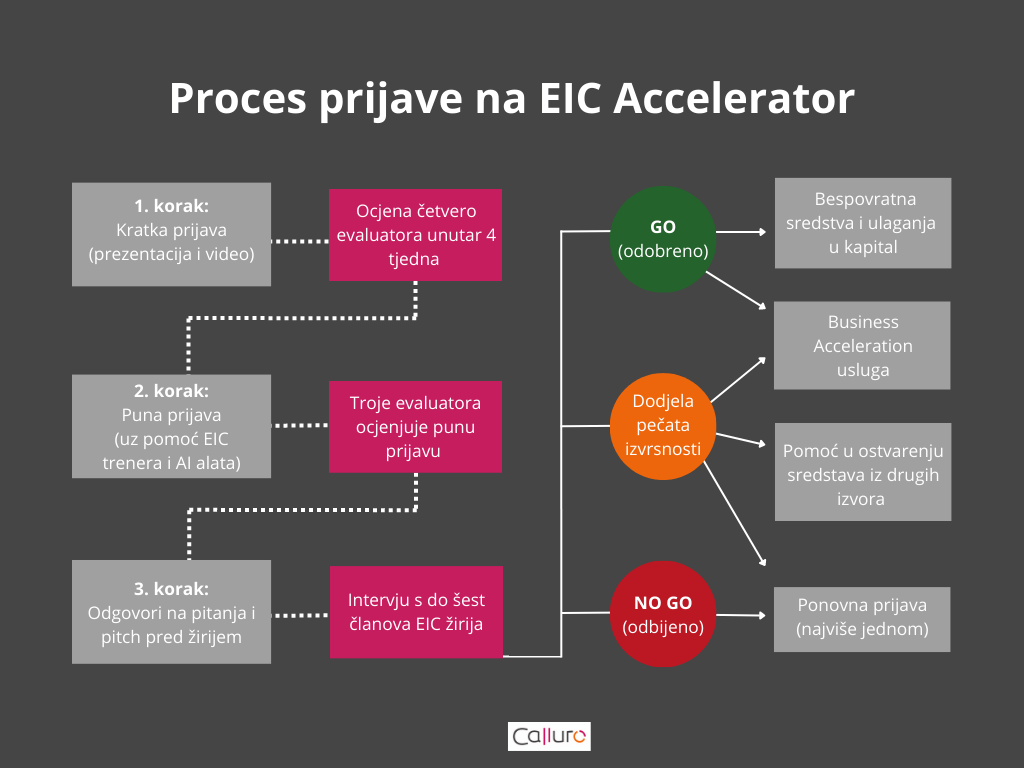 Proces prijave na EIC Accelerator

1. korak:
Kratka prijava (prezentacija i video)

Ocjena četvero evaluatora unutar 4 tjedna

2. korak:
Puna prijava (uz pomoć EIC trenera i AI alata)

Troje evaluatora ocjenjuje punu prijavu

3. korak:
Odgovori na pitanja i pitch pred žirijem

Intervju s do šest članova EIC žirija

GO
(odobreno)

Dodjela pečata izvrsnosti

NO GO
(odbijeno)

Bespovratna sredstva i ulaganja u kapital

Business Acceleration usluga

Pomoć u ostvarenju sredstava iz drugih izvora

Ponovna prijava (najviše jednom)

Calluro